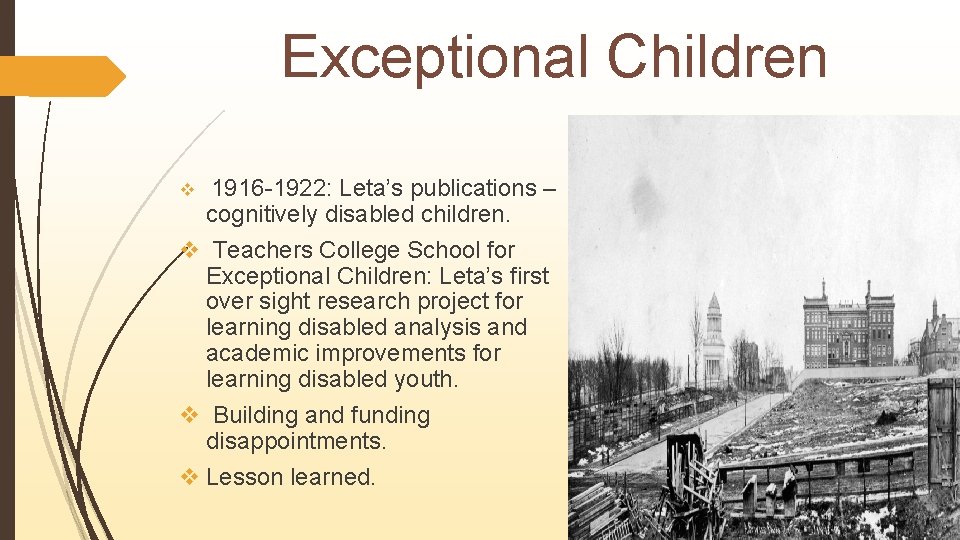 Exceptional Children

❖ 1916-1922: Leta's publications – cognitively disabled children.

❖ Teachers College School for Exceptional Children: Leta's first over sight research project for learning disabled analysis and academic improvements for learning disabled youth.

❖ Building and funding disappointments.

❖ Lesson learned.